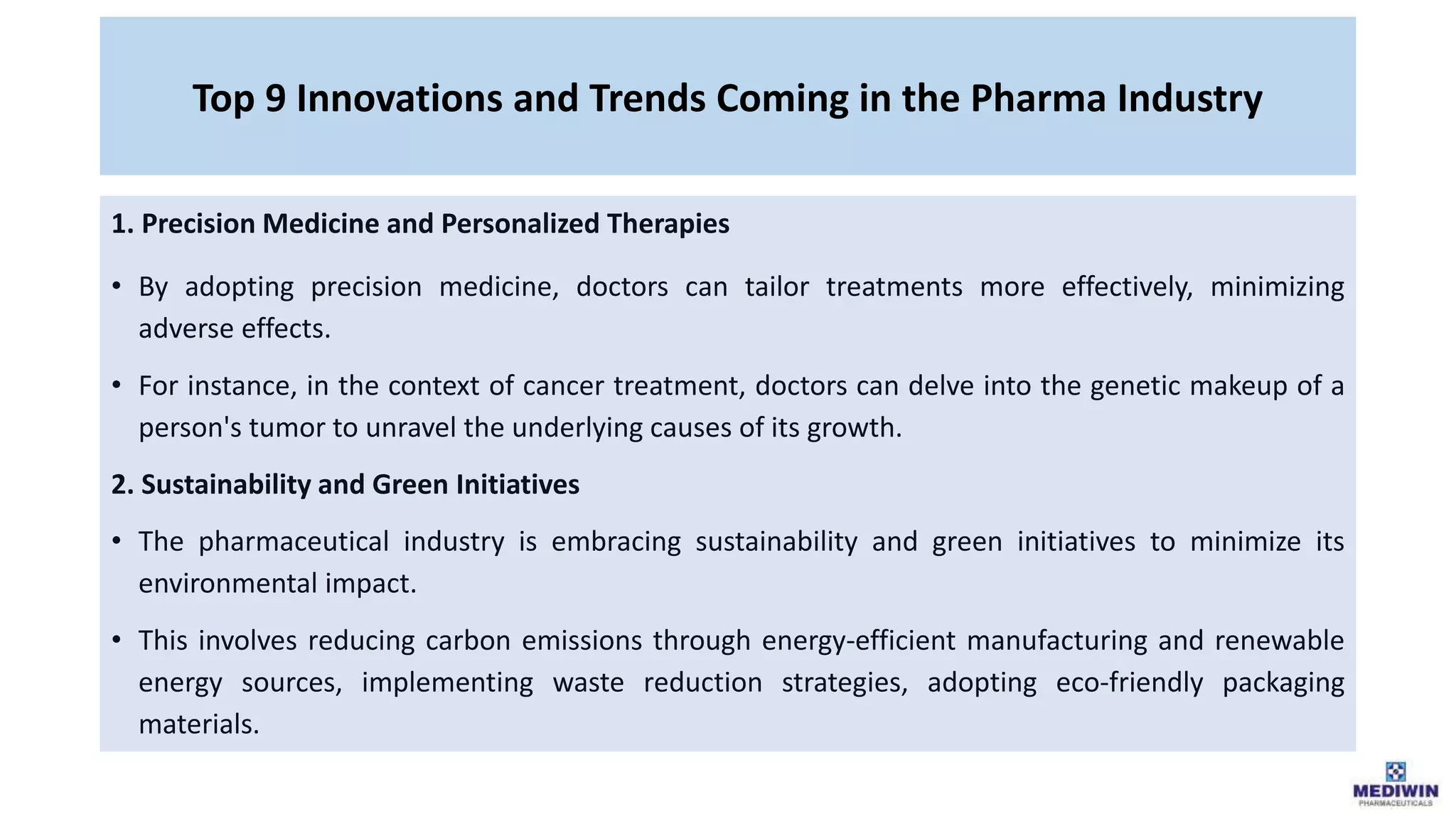 Top 9 Innovations and Trends Coming in the Pharma Industry

1. Precision Medicine and Personalized Therapies

• By adopting precision medicine, doctors can tailor treatments more effectively, minimizing adverse effects.

• For instance, in the context of cancer treatment, doctors can delve into the genetic makeup of a person's tumor to unravel the underlying causes of its growth.

2. Sustainability and Green Initiatives

• The pharmaceutical industry is embracing sustainability and green initiatives to minimize its environmental impact.

• This involves reducing carbon emissions through energy-efficient manufacturing and renewable energy sources, implementing waste reduction strategies, adopting eco-friendly packaging materials.

MEDIWIN
PHARMACEUTICALS